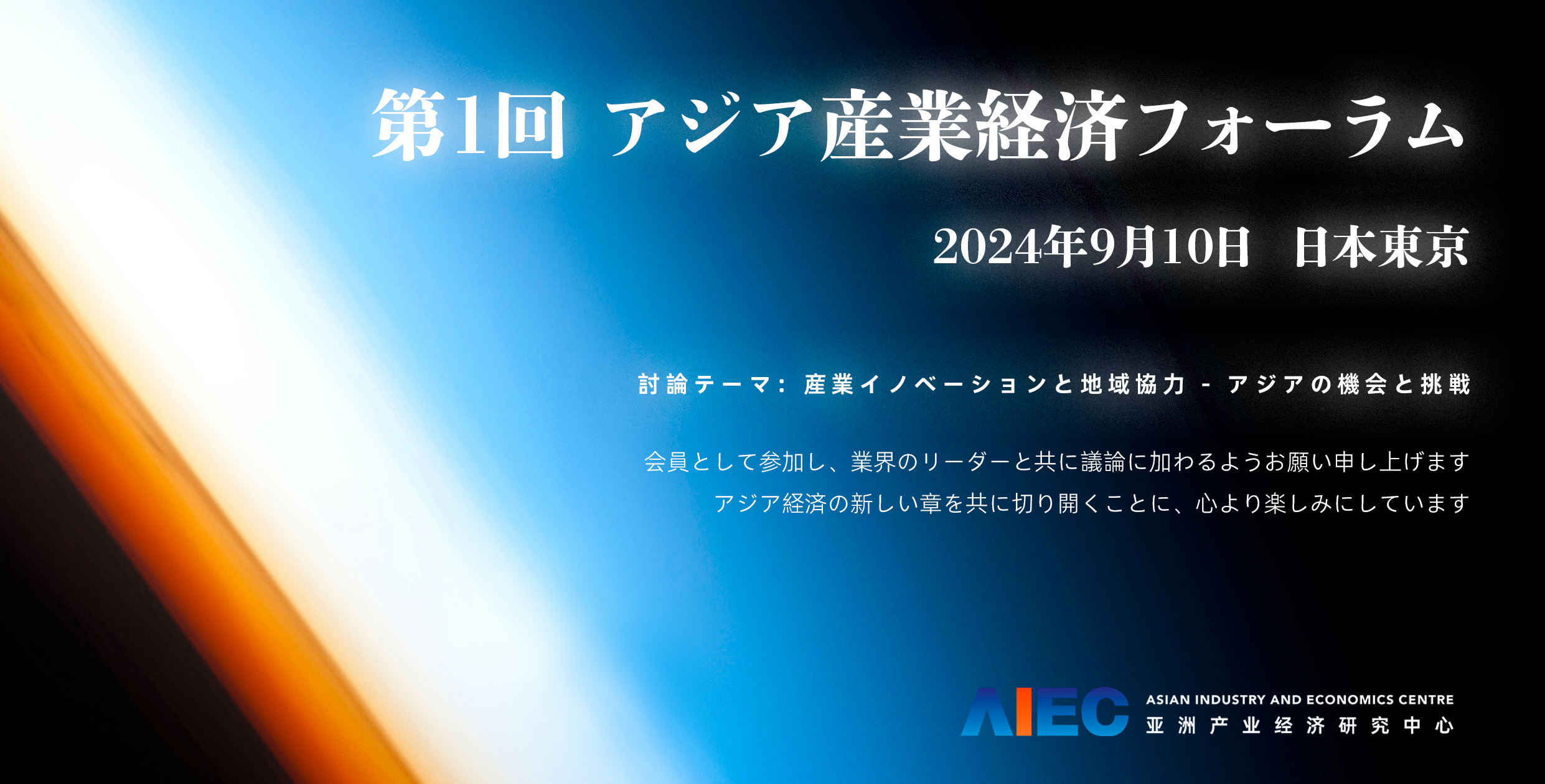 第1回 アジア産業経済フォーラム

2024年9月10日　日本東京

討論テーマ: 産業イノベーションと地域協力 - アジアの機会と挑戦

会員として参加し、業界のリーダーと共に議論に加わるようお願い申し上げます
アジア経済の新しい章を共に切り開くことに、心より楽しみにしています

AIEC
ASIAN INDUSTRY AND ECONOMICS CENTRE
亚洲产业经济研究中心